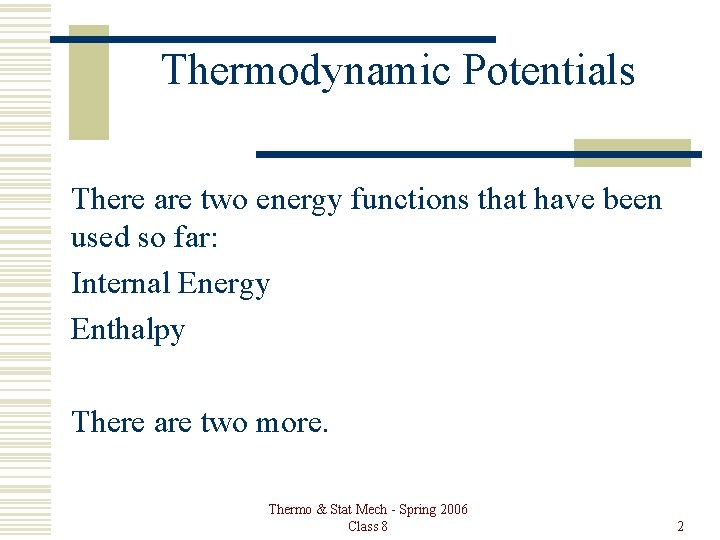 Thermodynamic Potentials

There are two energy functions that have been used so far:

Internal Energy

Enthalpy

There are two more.

Thermo & Stat Mech - Spring 2006
Class 8

2